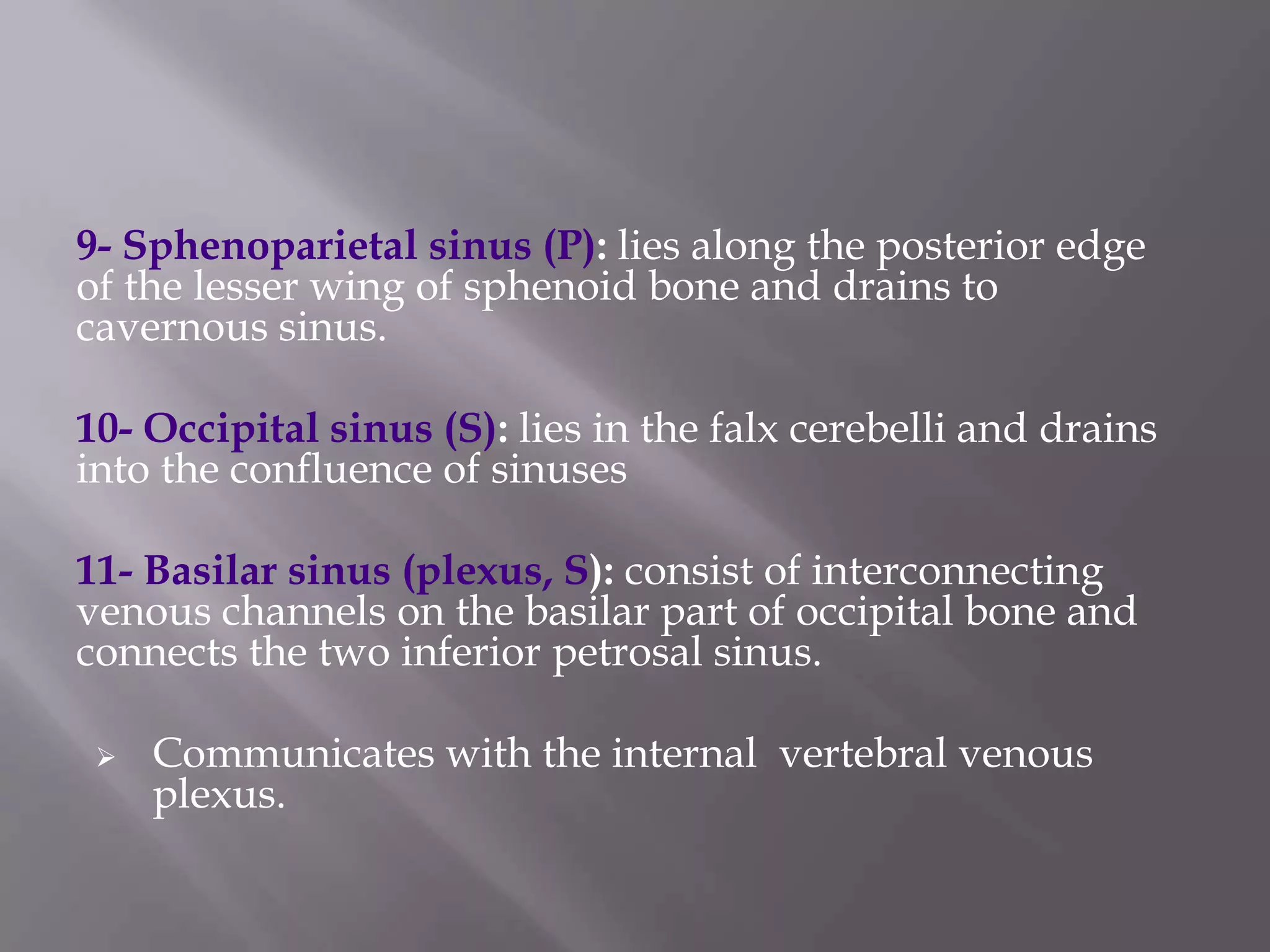 9- Sphenoparietal sinus (P): lies along the posterior edge of the lesser wing of sphenoid bone and drains to cavernous sinus.

10- Occipital sinus (S): lies in the falx cerebelli and drains into the confluence of sinuses

11- Basilar sinus (plexus, S): consist of interconnecting venous channels on the basilar part of occipital bone and connects the two inferior petrosal sinus.

➢ Communicates with the internal  vertebral venous plexus.